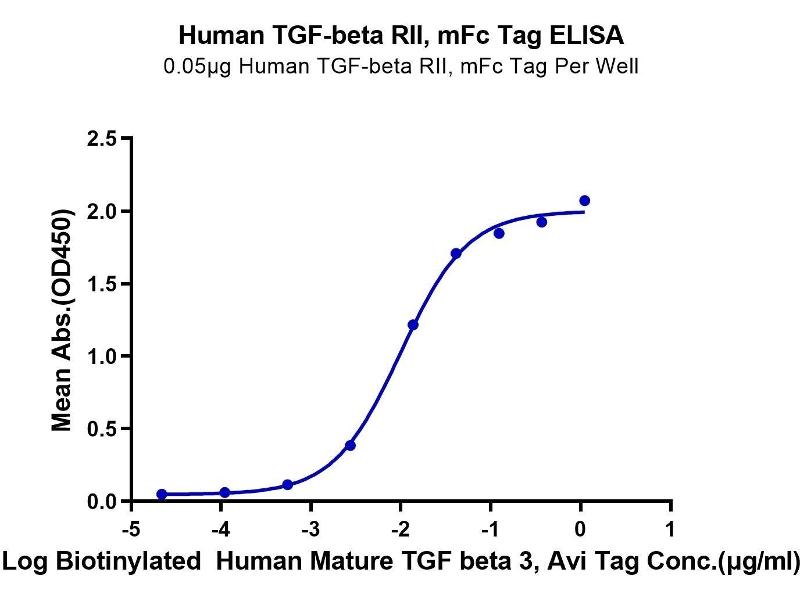 Human TGF-beta RII, mFc Tag ELISA
0.05μg Human TGF-beta RII, mFc Tag Per Well

Mean Abs.(OD450)

2.5
2.0
1.5
1.0
0.5
0.0

-5
-4
-3
-2
-1
0
1

Log Biotinylated Human Mature TGF beta 3, Avi Tag Conc.(μg/ml)